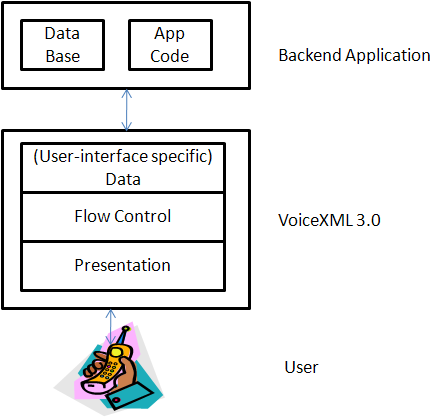 Data Base

App Code

Backend Application

(User-interface specific) Data

Flow Control

Presentation

VoiceXML 3.0

User